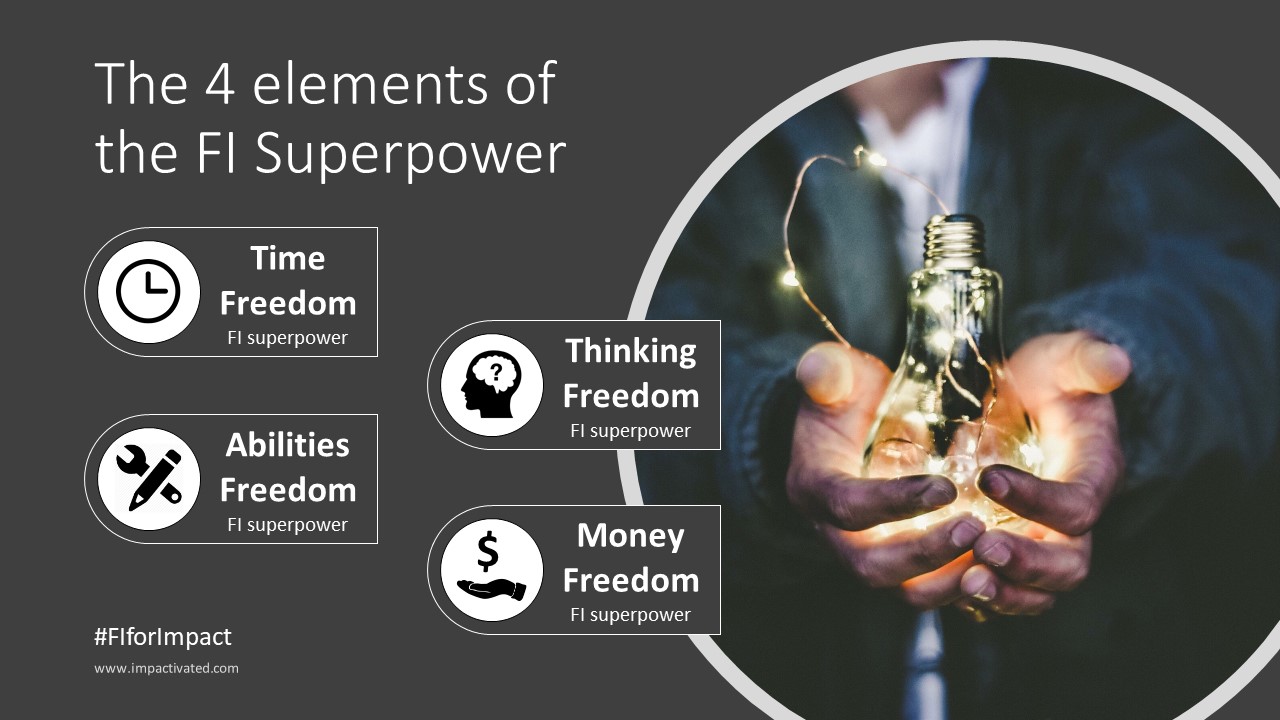 The 4 elements of the FI Superpower

Time Freedom
FI superpower

Thinking Freedom
FI superpower

Abilities Freedom
FI superpower

Money Freedom
FI superpower

#FIforImpact
www.impactivated.com